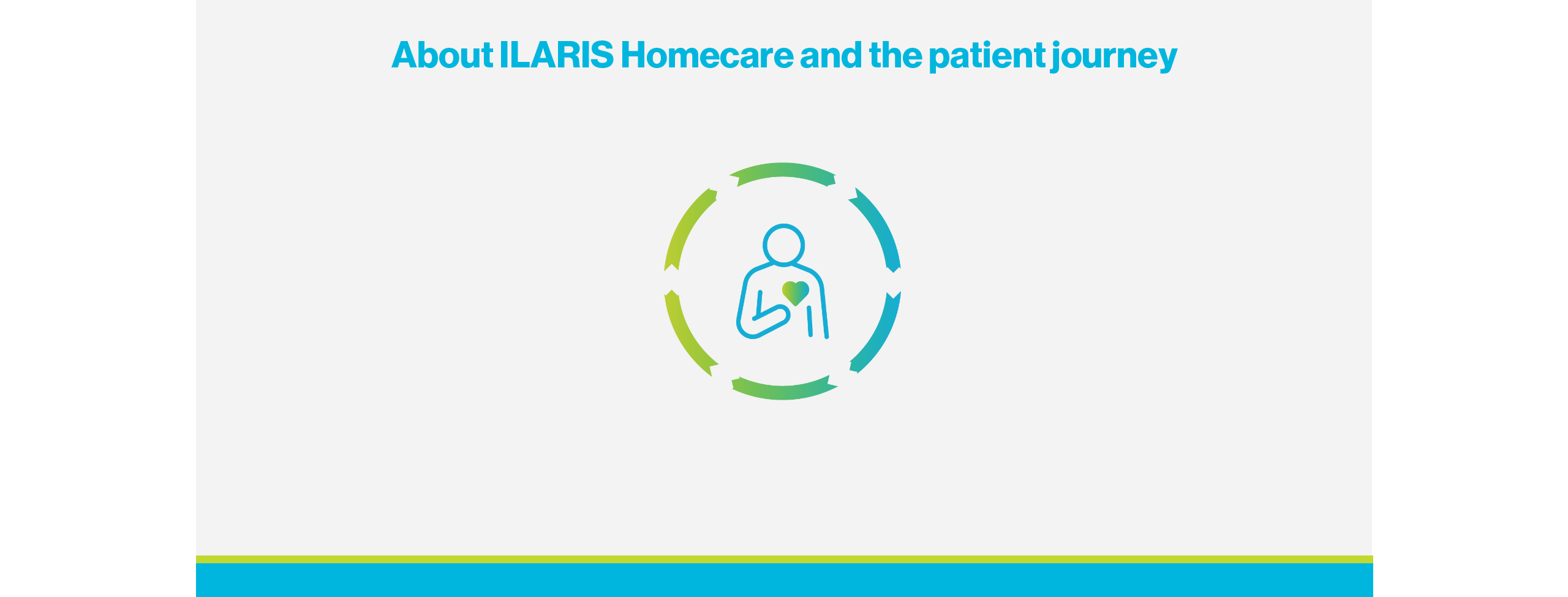 About ILARIS Homecare and the patient journey